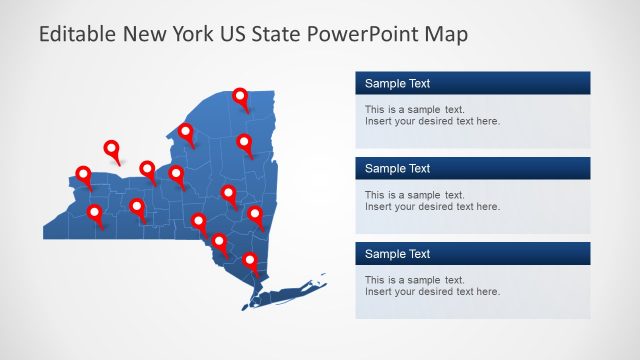 Editable New York US State PowerPoint Map

Sample Text

This is a sample text.
Insert your desired text here.

Sample Text

This is a sample text.
Insert your desired text here.

Sample Text

This is a sample text.
Insert your desired text here.